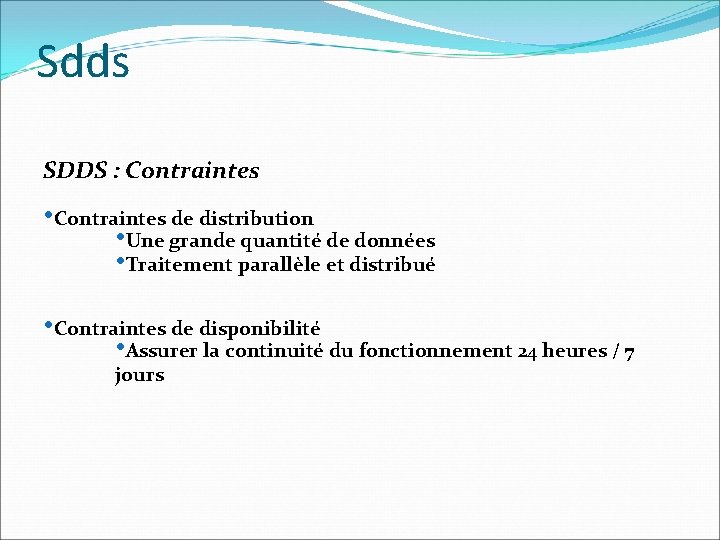 Sdds

SDDS : Contraintes

•Contraintes de distribution
•Une grande quantité de données
•Traitement parallèle et distribué

•Contraintes de disponibilité
•Assurer la continuité du fonctionnement 24 heures / 7 jours